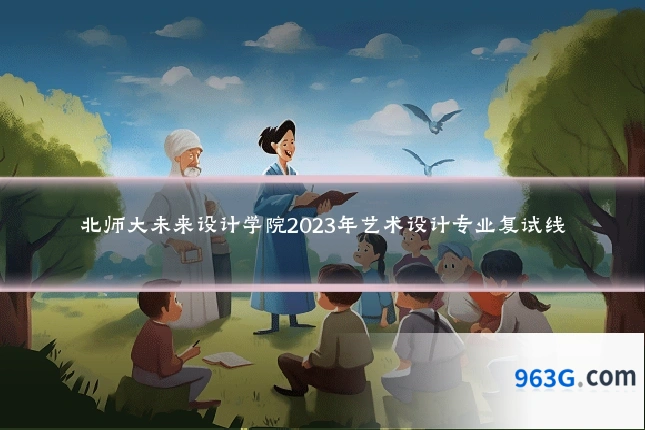 北师大未来设计学院2023年艺术设计专业复试线

963G.com